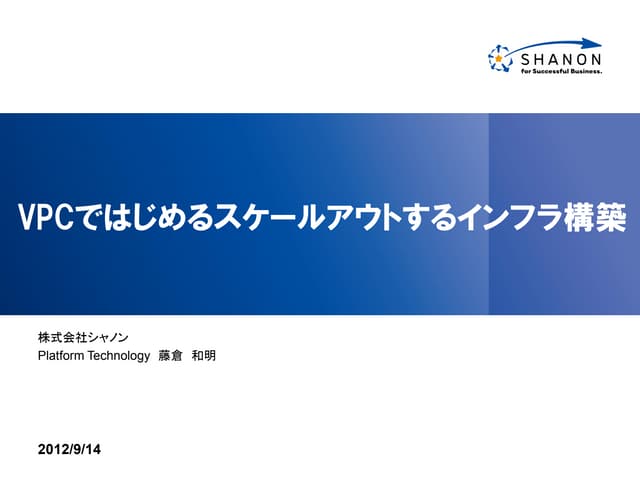 SHANON
for Successful Business.

VPCではじめるスケールアウトするインフラ構築

株式会社シャノン
Platform Technology　藤倉　和明

2012/9/14